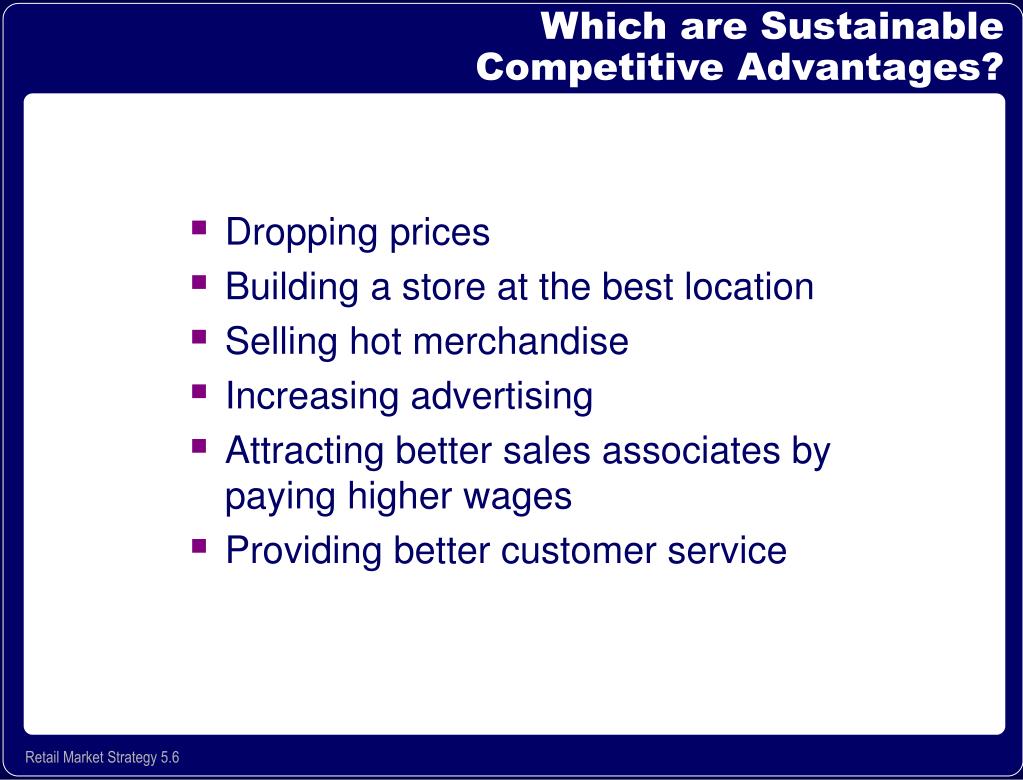 Which are Sustainable Competitive Advantages?

- Dropping prices
- Building a store at the best location
- Selling hot merchandise
- Increasing advertising
- Attracting better sales associates by paying higher wages
- Providing better customer service

Retail Market Strategy 5.6